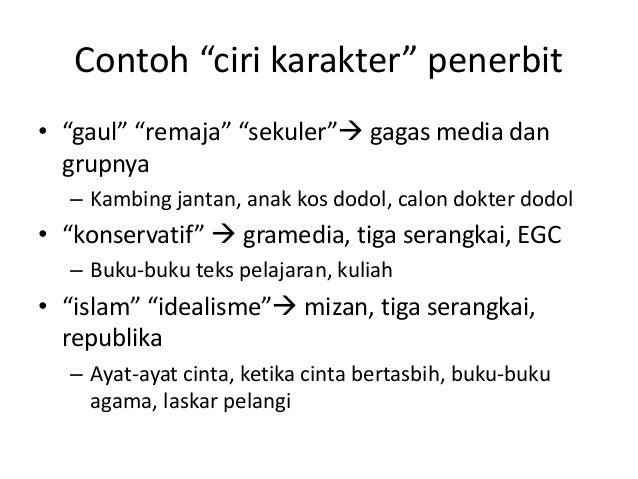 Contoh “ciri karakter” penerbit

• “gaul” “remaja” “sekuler”→ gagas media dan grupnya
  – Kambing jantan, anak kos dodol, calon dokter dodol
• “konservatif” → gramedia, tiga serangkai, EGC
  – Buku-buku teks pelajaran, kuliah
• “islam” “idealisme”→ mizan, tiga serangkai, republika
  – Ayat-ayat cinta, ketika cinta bertasbih, buku-buku agama, laskar pelangi